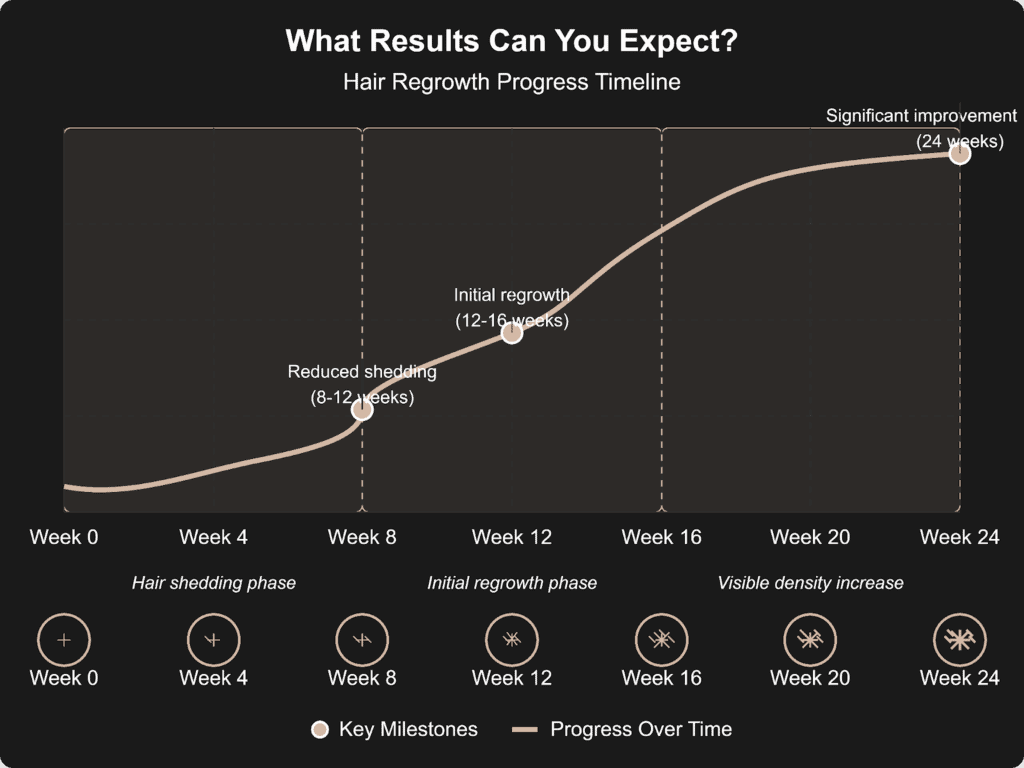 What Results Can You Expect?

Hair Regrowth Progress Timeline

Significant improvement (24 weeks)

Initial regrowth (12-16 weeks)

Reduced shedding (8-12 weeks)

Week 0 Week 4 Week 8 Week 12 Week 16 Week 20 Week 24

Hair shedding phase

Initial regrowth phase

Visible density increase

Week 0 Week 4 Week 8 Week 12 Week 16 Week 20 Week 24

Key Milestones

Progress Over Time